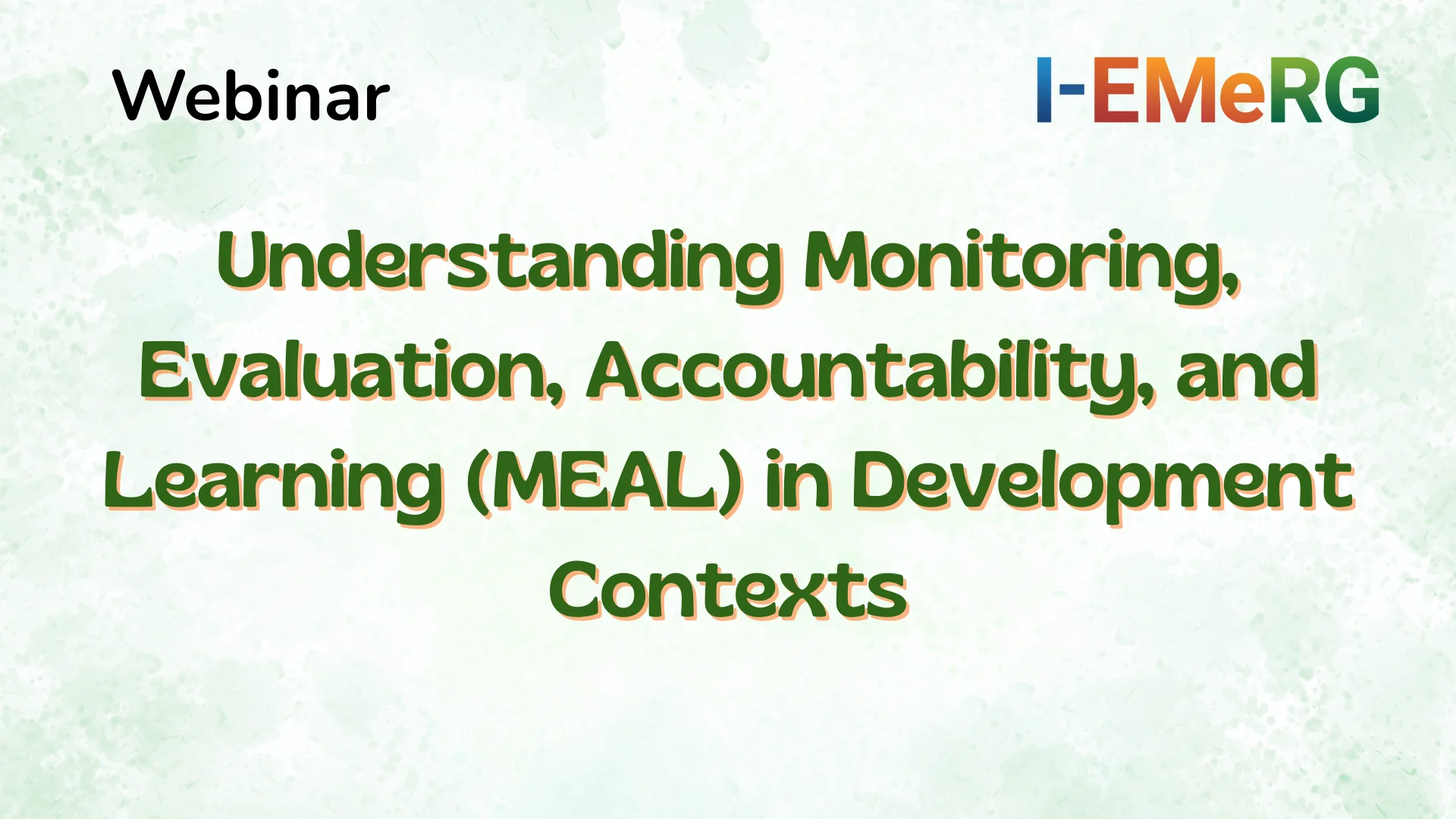 Webinar

I-EMeRG

Understanding Monitoring, Evaluation, Accountability, and Learning (MEAL) in Development Contexts